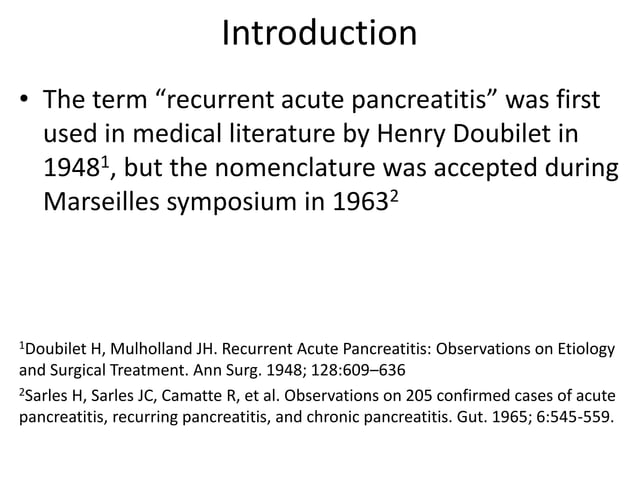 Introduction

• The term “recurrent acute pancreatitis” was first used in medical literature by Henry Doubilet in 1948$^1$, but the nomenclature was accepted during Marseilles symposium in 1963$^2$

$^1$Doubilet H, Mulholland JH. Recurrent Acute Pancreatitis: Observations on Etiology and Surgical Treatment. Ann Surg. 1948; 128:609–636

$^2$Sarles H, Sarles JC, Camatte R, et al. Observations on 205 confirmed cases of acute pancreatitis, recurring pancreatitis, and chronic pancreatitis. Gut. 1965; 6:545-559.